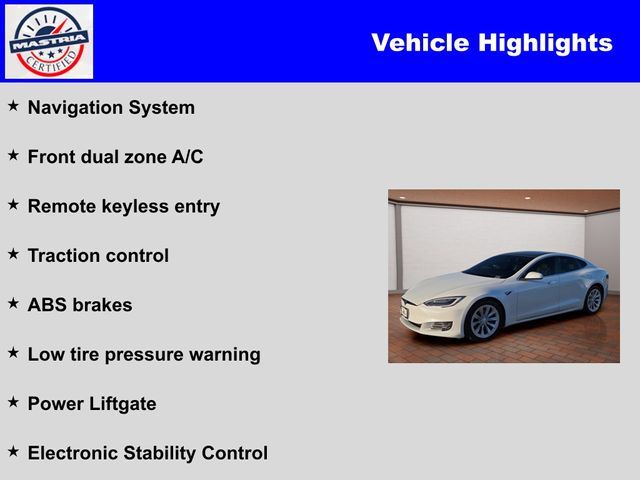 MASTRIA
CERTIFIED

Vehicle Highlights

★ Navigation System

★ Front dual zone A/C

★ Remote keyless entry

★ Traction control

★ ABS brakes

★ Low tire pressure warning

★ Power Liftgate

★ Electronic Stability Control